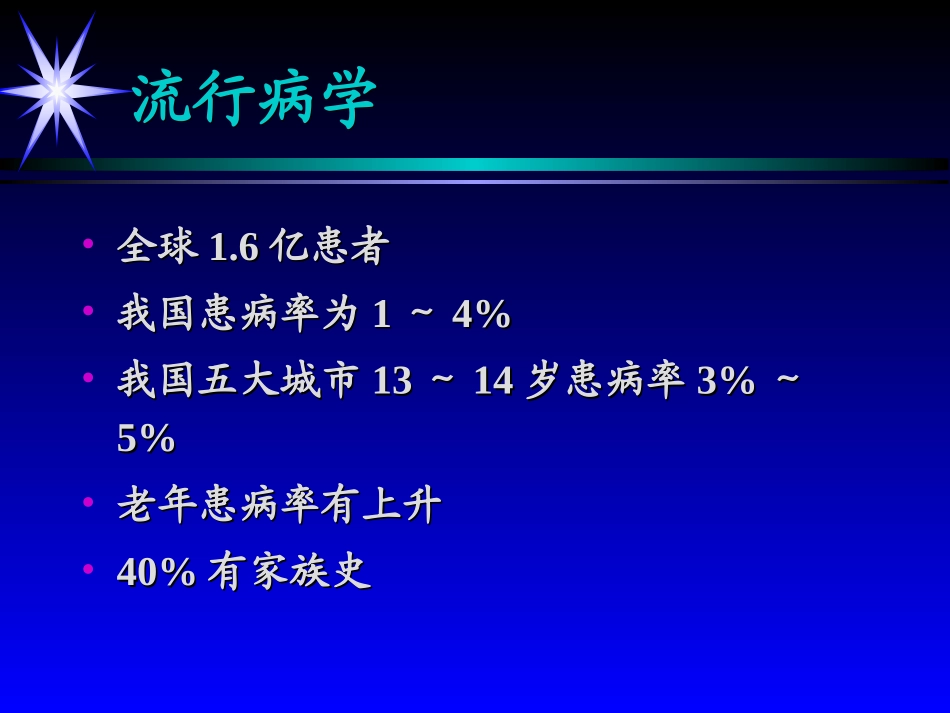 流行病学

• 全球 1.6 亿患者
• 我国患病率为 1 ～ 4%
• 我国五大城市 13 ～ 14 岁患病率 3% ～ 5%
• 老年患病率有上升
• 40% 有家族史